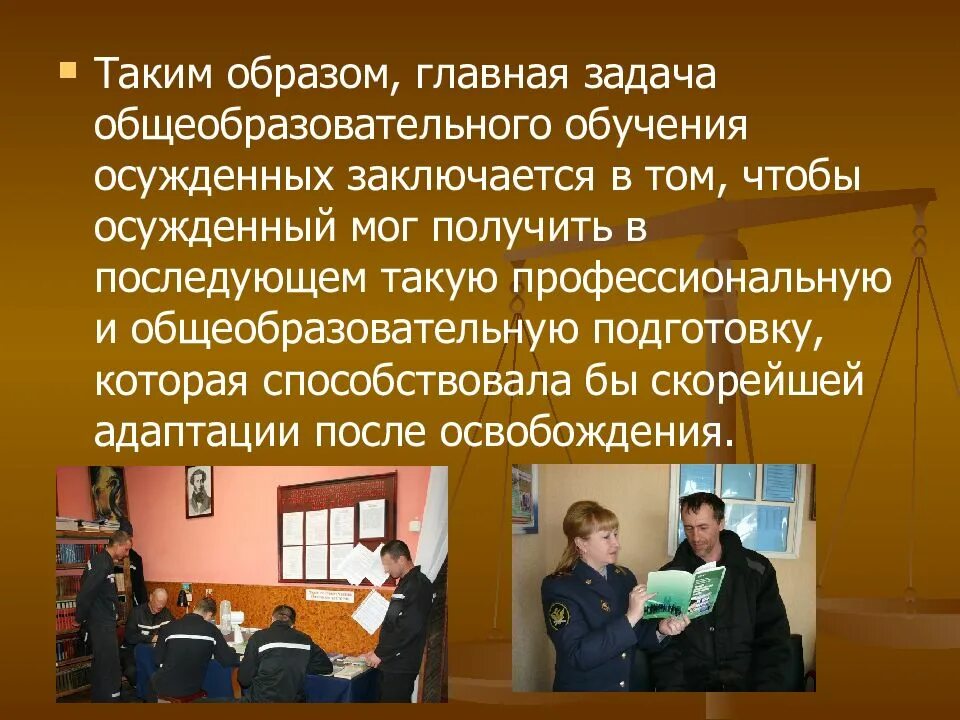 Таким образом, главная задача общеобразовательного обучения осужденных заключается в том, чтобы осужденный мог получить в последующем такую профессиональную и общеобразовательную подготовку, которая способствовала бы скорейшей адаптации после освобождения.